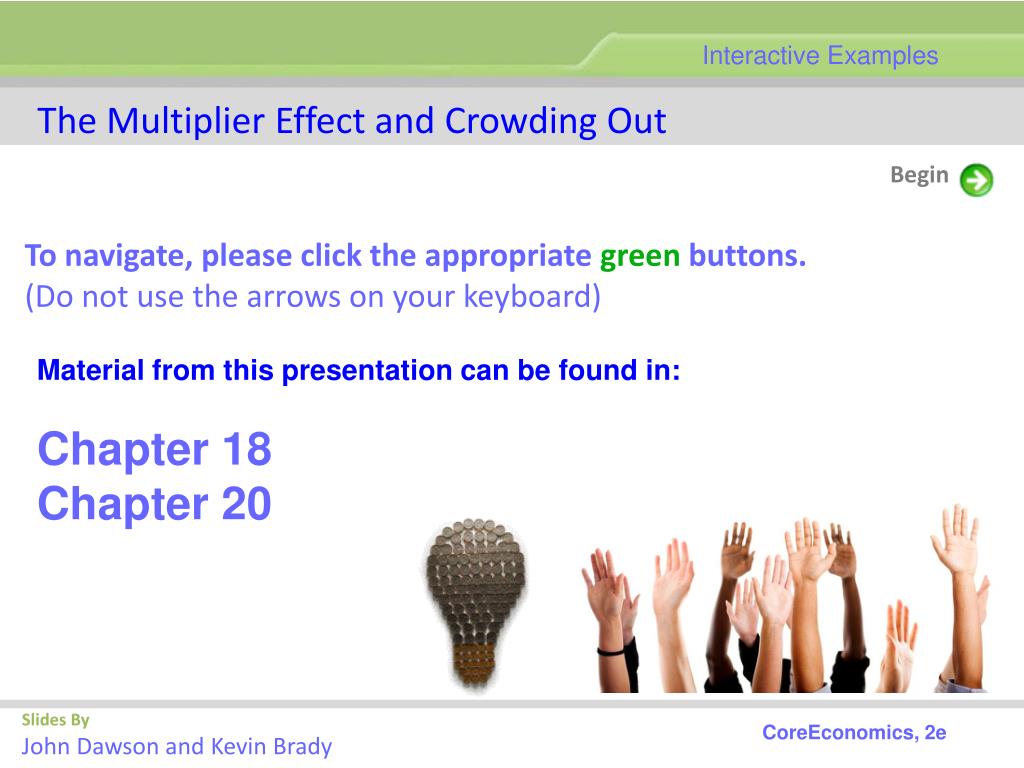 Interactive Examples

The Multiplier Effect and Crowding Out

Begin

To navigate, please click the appropriate green buttons.
(Do not use the arrows on your keyboard)

Material from this presentation can be found in:

Chapter 18
Chapter 20

Slides By
John Dawson and Kevin Brady

CoreEconomics, 2e